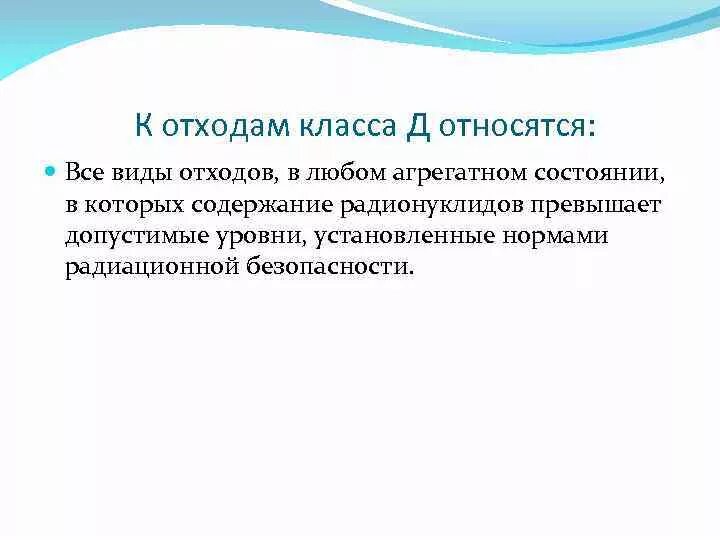 К отходам класса Д относятся:

Все виды отходов, в любом агрегатном состоянии, в которых содержание радионуклидов превышает допустимые уровни, установленные нормами радиационной безопасности.